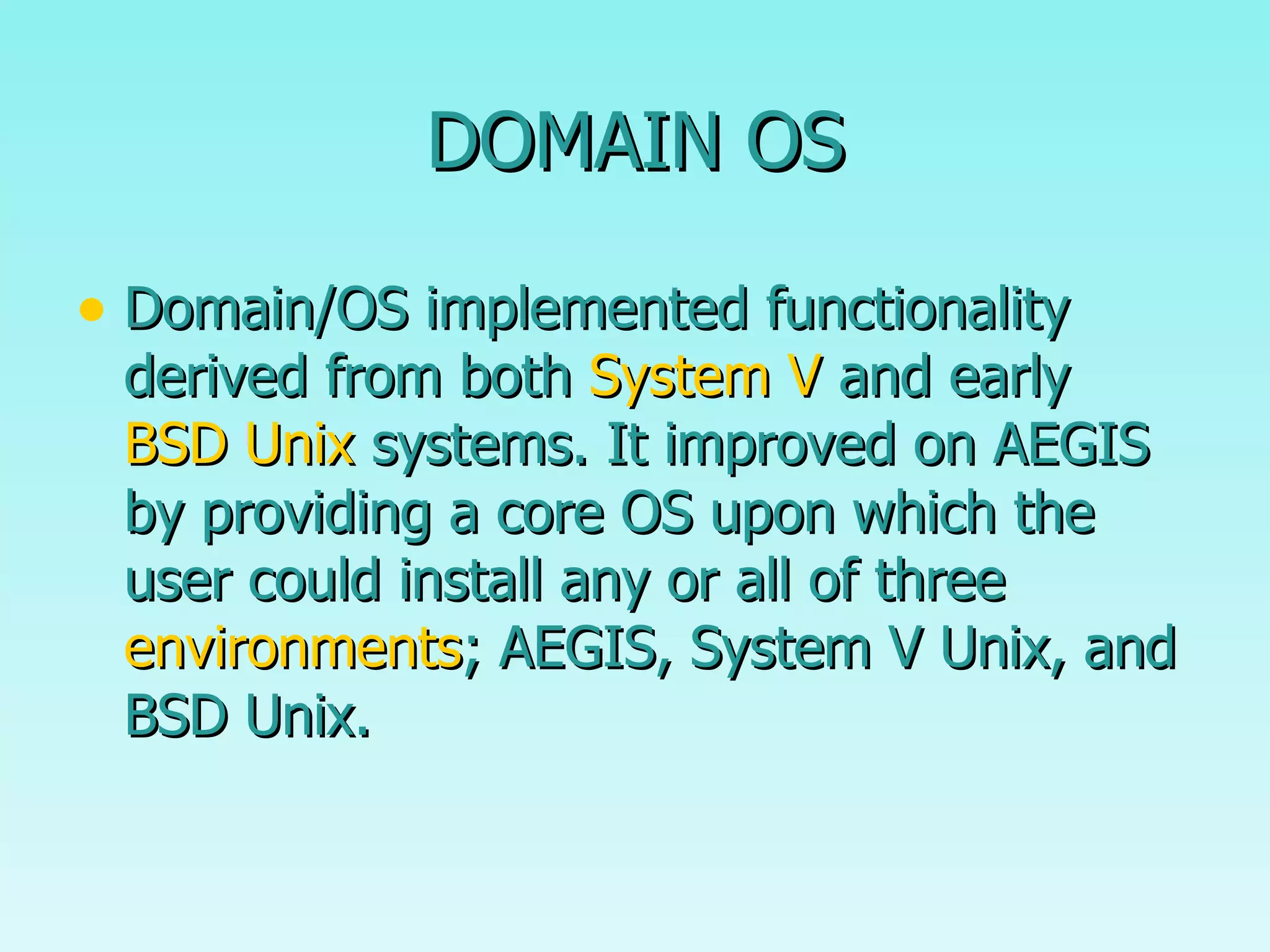 DOMAIN OS

• Domain/OS implemented functionality derived from both System V and early BSD Unix systems. It improved on AEGIS by providing a core OS upon which the user could install any or all of three environments; AEGIS, System V Unix, and BSD Unix.